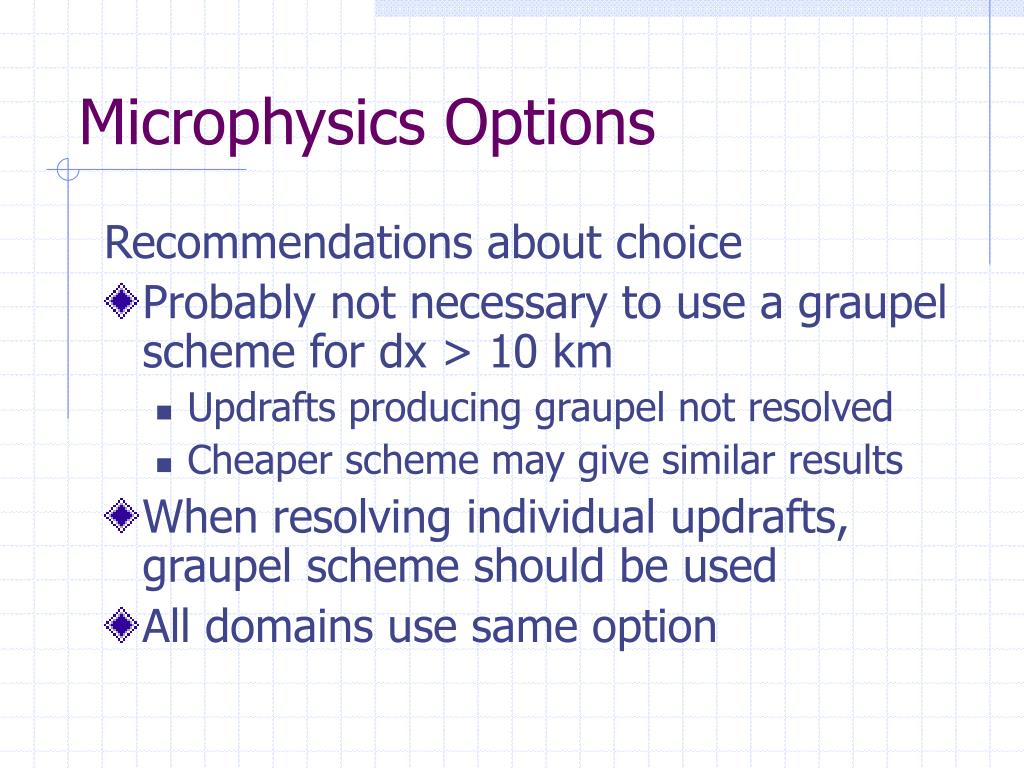 Microphysics Options

Recommendations about choice

Probably not necessary to use a graupel scheme for dx > 10 km

Updrafts producing graupel not resolved

Cheaper scheme may give similar results

When resolving individual updrafts, graupel scheme should be used

All domains use same option